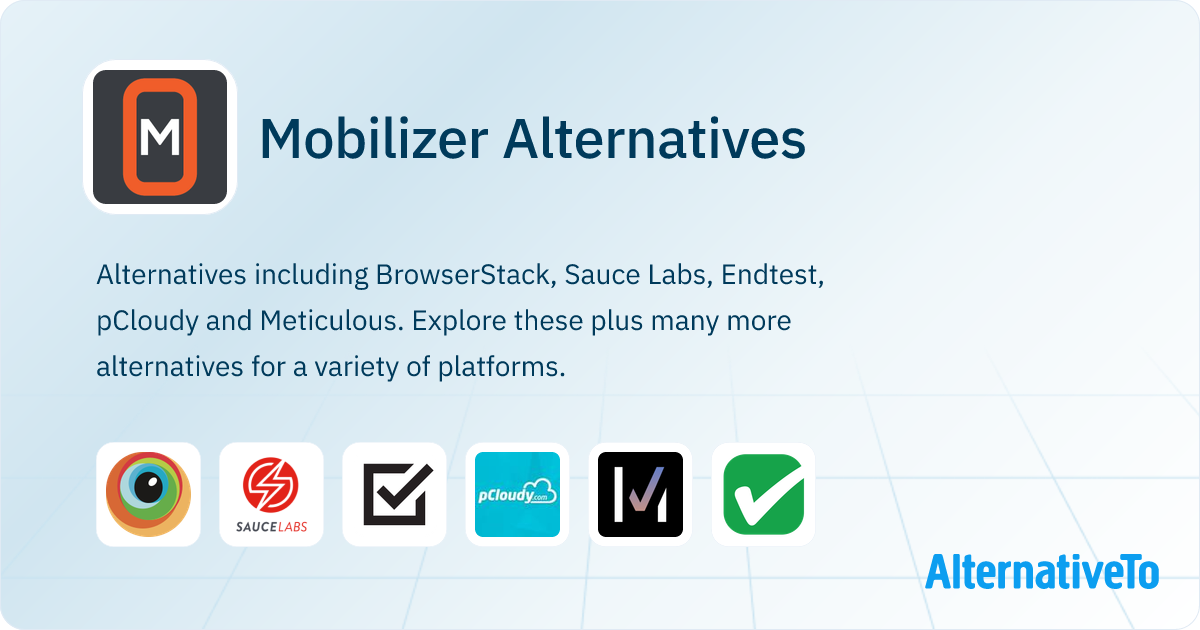 M

Mobilizer Alternatives

Alternatives including BrowserStack, Sauce Labs, Endtest, pCloudy and Meticulous. Explore these plus many more alternatives for a variety of platforms.

SAUCELABS

pCloudy.com

AlternativeTo